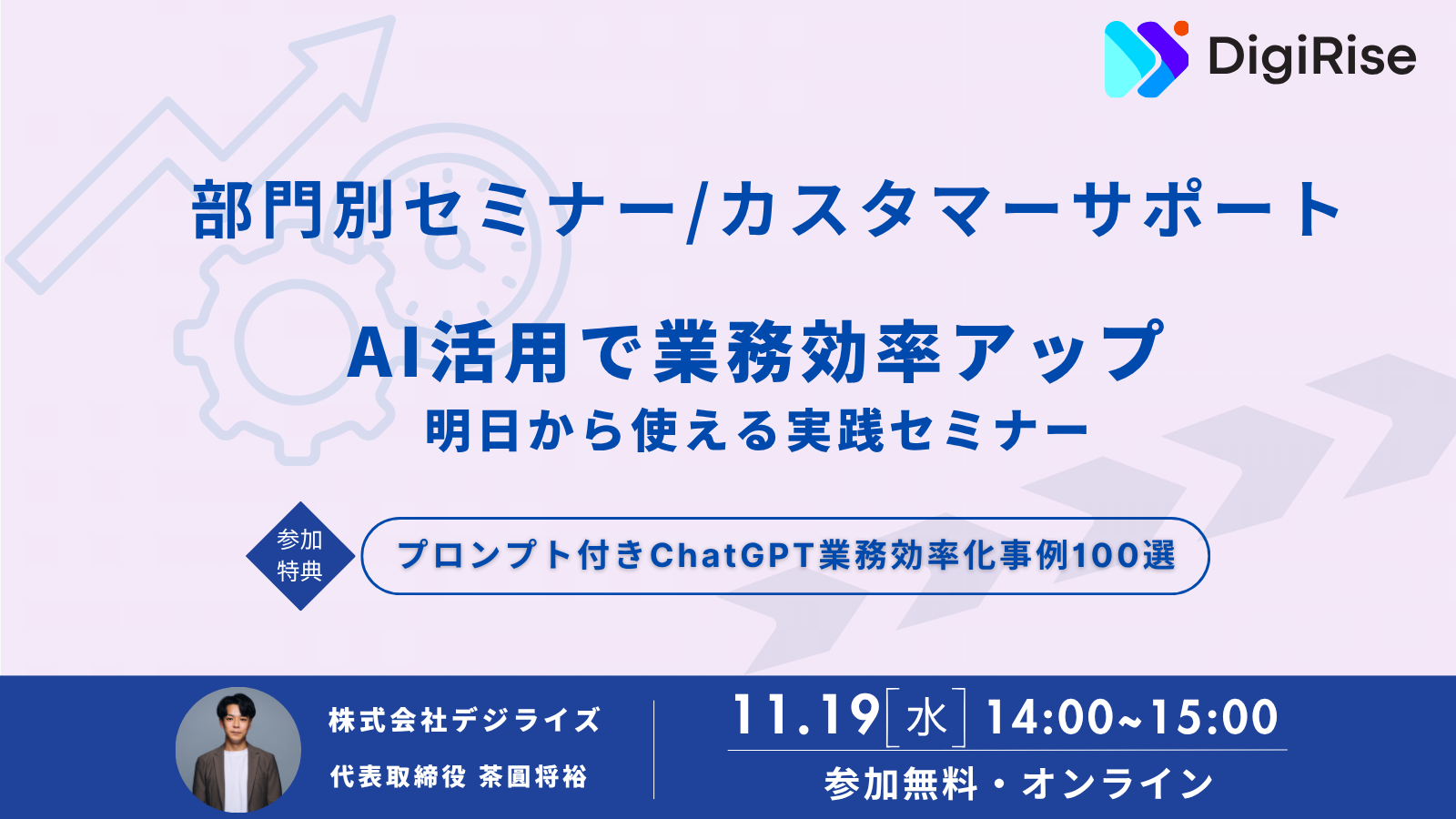 DigiRise

部門別セミナー/カスタマーサポート

AI活用で業務効率アップ
明日から使える実践セミナー

参加特典
プロンプト付きChatGPT業務効率化事例100選

株式会社デジライズ
代表取締役 茶圓将裕

11.19[水] 14:00~15:00
参加無料・オンライン